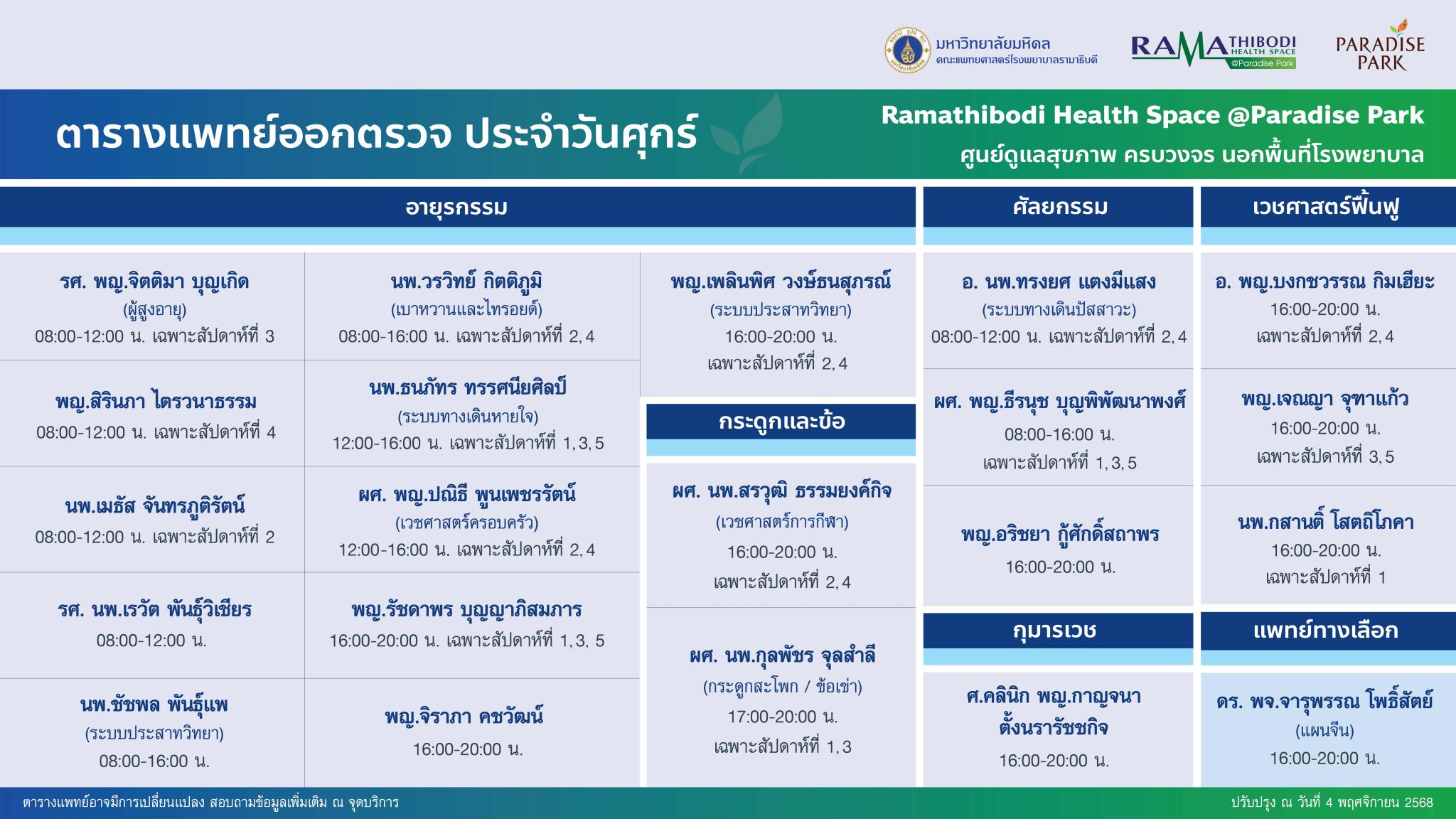 มหาวิทยาลัยมหิดล
คณะแพทยศาสตร์โรงพยาบาลรามาธิบดี

RAMATHIBODI HEALTH SPACE @Paradise Park

PARADISE PARK

ตารางแพทย์ออกตรวจ ประจำวันศุกร์

Ramathibodi Health Space @Paradise Park
ศูนย์ดูแลสุขภาพ ครบวงจร นอกพื้นที่โรงพยาบาล

อายุรกรรม

รศ. พญ.จิตติมา บุญเกิด
(ผู้สูงอายุ)
08:00-12:00 น. เฉพาะสัปดาห์ที่ 3

พญ.สิรินภา ไตรวนาธรรม
08:00-12:00 น. เฉพาะสัปดาห์ที่ 4

นพ.เมธัส จันทรภูติรัตน์
08:00-12:00 น. เฉพาะสัปดาห์ที่ 2

รศ. นพ.เรวัต พันธุ์วิเชียร
08:00-12:00 น.

นพ.ชัชพล พันธุ์แพ
(ระบบประสาทวิทยา)
08:00-16:00 น.

นพ.วรวิทย์ กิตติภูมิ
(เบาหวานและไทรอยด์)
08:00-16:00 น. เฉพาะสัปดาห์ที่ 2, 4

นพ.ธนภัทร ทรรศนียศิลป์
(ระบบทางเดินหายใจ)
12:00-16:00 น. เฉพาะสัปดาห์ที่ 1, 3, 5

ผศ. พญ.ปณิธี พูนเพชรรัตน์
(เวชศาสตร์ครอบครัว)
12:00-16:00 น. เฉพาะสัปดาห์ที่ 2, 4

พญ.รัชดาพร บุญญาภิสมภาร
16:00-20:00 น. เฉพาะสัปดาห์ที่ 1, 3, 5

พญ.จิราภา คชวัฒน์
16:00-20:00 น.

พญ.เพลินพิศ วงษ์ธนสุภรณ์
(ระบบประสาทวิทยา)
16:00-20:00 น.
เฉพาะสัปดาห์ที่ 2, 4

กระดูกและข้อ

ผศ. นพ.สรวุฒิ ธรรมยงค์กิจ
(เวชศาสตร์การกีฬา)
16:00-20:00 น.
เฉพาะสัปดาห์ที่ 2, 4

ผศ. นพ.กุลพัชร จุลสำลี
(กระดูกสะโพก / ข้อเข่า)
17:00-20:00 น.
เฉพาะสัปดาห์ที่ 1, 3

ศัลยกรรม

อ. นพ.ทรงยศ แตงมีแสง
(ระบบทางเดินปัสสาวะ)
08:00-12:00 น. เฉพาะสัปดาห์ที่ 2, 4

ผศ. พญ.ธีรนุช บุญพิพัฒนาพงศ์
08:00-16:00 น.
เฉพาะสัปดาห์ที่ 1, 3, 5

พญ.อริชยา กู้ศักดิ์สถาพร
16:00-20:00 น.

กุมารเวช

ศ.คลินิก พญ.กาญจนา ตั้งนรารัชชกิจ
16:00-20:00 น.

เวชศาสตร์ฟื้นฟู

อ. พญ.บงกชวรรณ กิมเฮียะ
16:00-20:00 น.
เฉพาะสัปดาห์ที่ 2, 4

พญ.เจณญา จุฑาแก้ว
16:00-20:00 น.
เฉพาะสัปดาห์ที่ 3, 5

นพ.กสานติ์ โสตถิโภคา
16:00-20:00 น.
เฉพาะสัปดาห์ที่ 1

แพทย์ทางเลือก

ดร. พจ.จารุพรรณ โพธิ์สัตย์
(แผนจีน)
16:00-20:00 น.

ตารางแพทย์อาจมีการเปลี่ยนแปลง สอบถามข้อมูลเพิ่มเติม ณ จุดบริการ

ปรับปรุง ณ วันที่ 4 พฤศจิกายน 2568